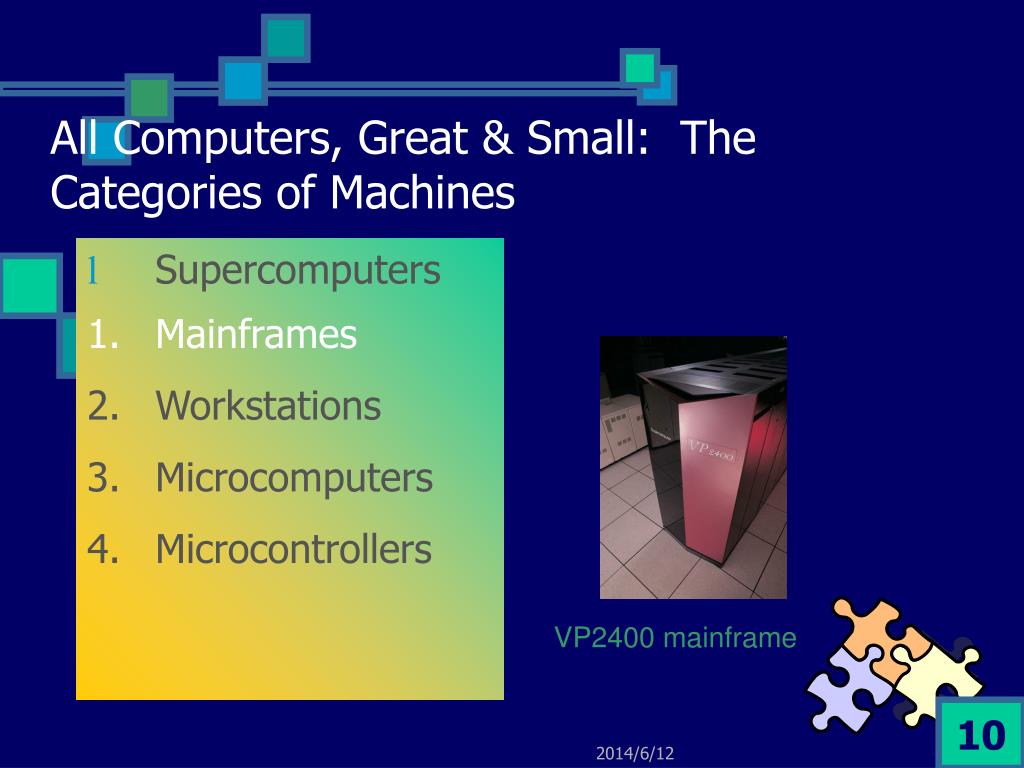 All Computers, Great & Small: The Categories of Machines

l Supercomputers
1. Mainframes
2. Workstations
3. Microcomputers
4. Microcontrollers

VP2400

VP2400 mainframe

2014/6/12

10